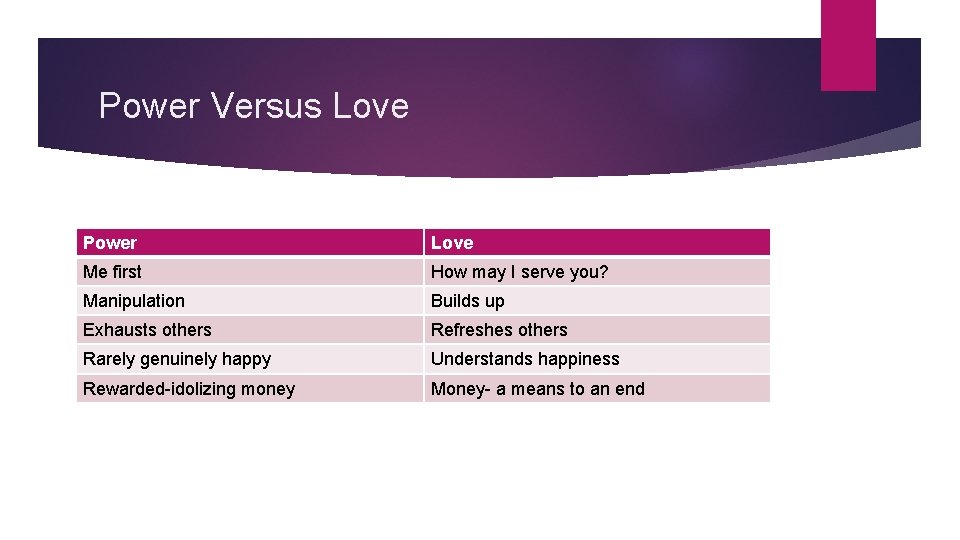 Power Versus Love

| Power | Love |
|---|---|
| Me first | How may I serve you? |
| Manipulation | Builds up |
| Exhausts others | Refreshes others |
| Rarely genuinely happy | Understands happiness |
| Rewarded-idolizing money | Money- a means to an end |